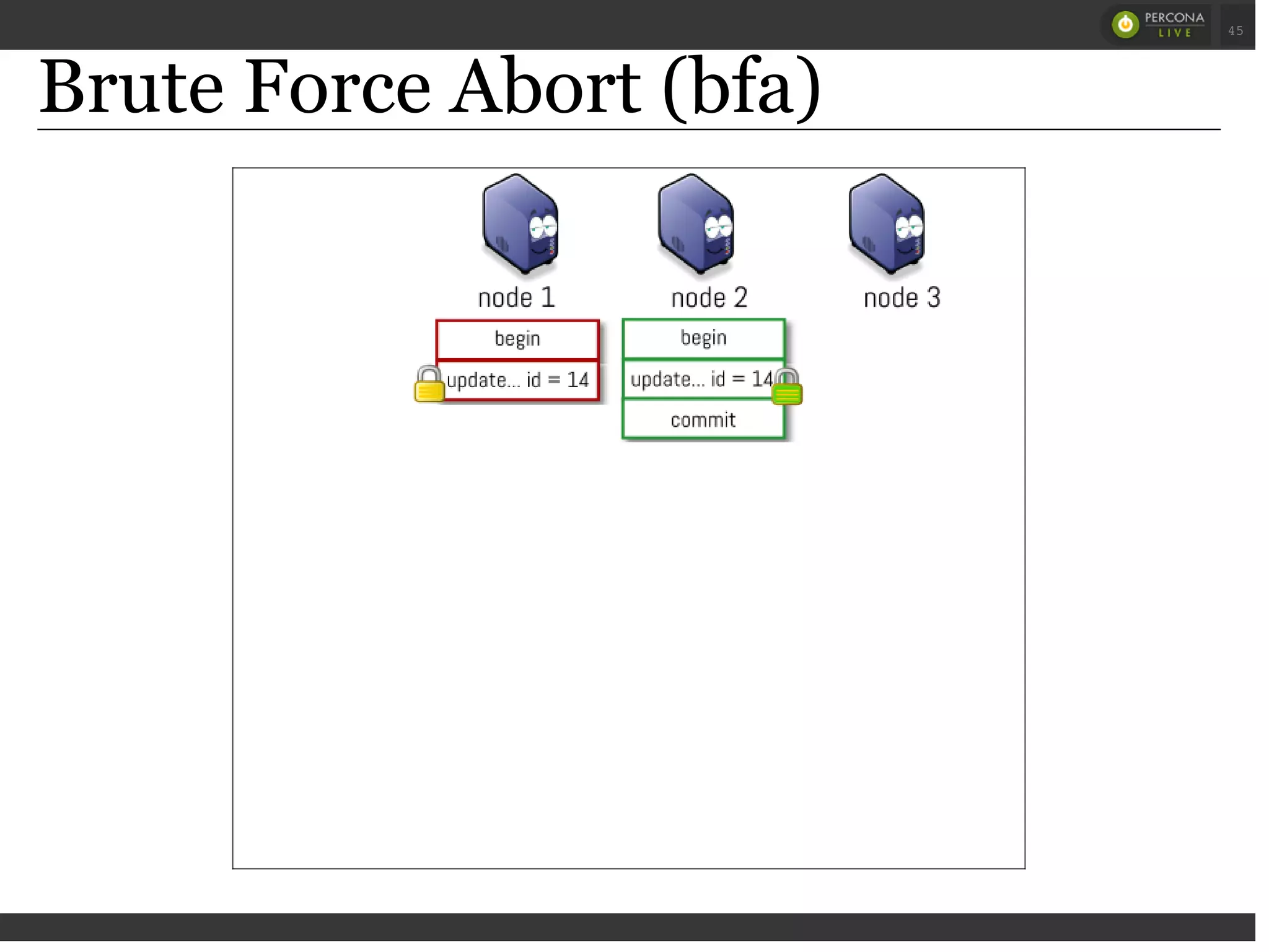 PERCONA LIVE

45

Brute Force Abort (bfa)

node 1

node 2

node 3

begin

update... id = 14

begin

update... id = 14

commit